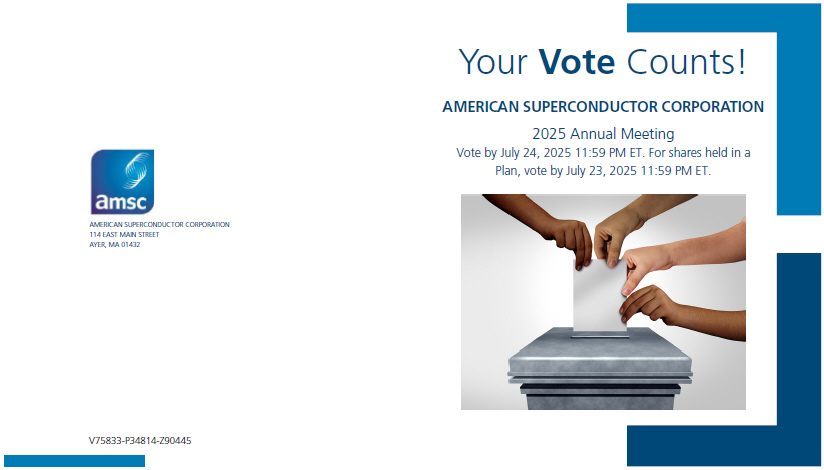 amsc

AMERICAN SUPERCONDUCTOR CORPORATION
114 EAST MAIN STREET
AYER, MA 01432

V75833-P34814-Z90445

Your Vote Counts!

AMERICAN SUPERCONDUCTOR CORPORATION

2025 Annual Meeting

Vote by July 24, 2025 11:59 PM ET. For shares held in a Plan, vote by July 23, 2025 11:59 PM ET.